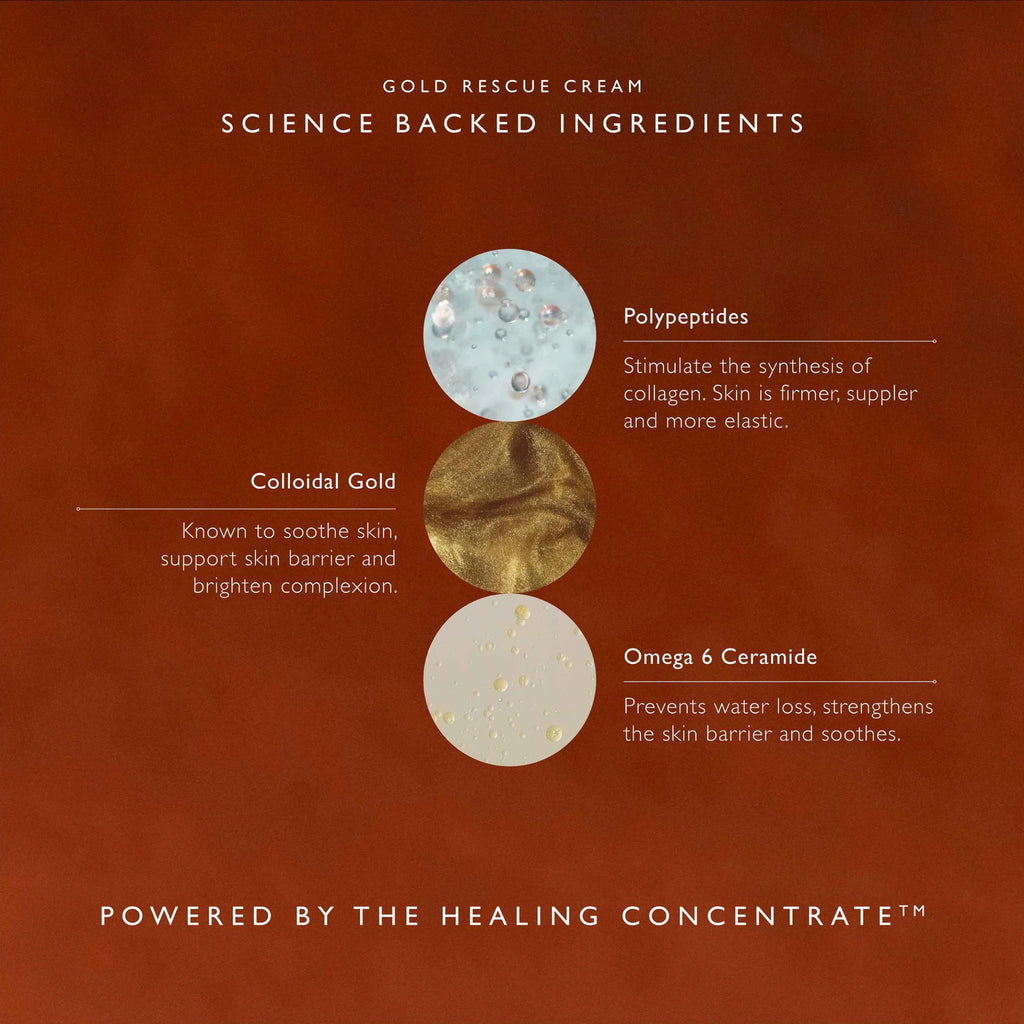 GOLD RESCUE CREAM
SCIENCE BACKED INGREDIENTS

Polypeptides

Stimulate the synthesis of collagen. Skin is firmer, suppler and more elastic.

Colloidal Gold

Known to soothe skin, support skin barrier and brighten complexion.

Omega 6 Ceramide

Prevents water loss, strengthens the skin barrier and soothes.

POWERED BY THE HEALING CONCENTRATE™